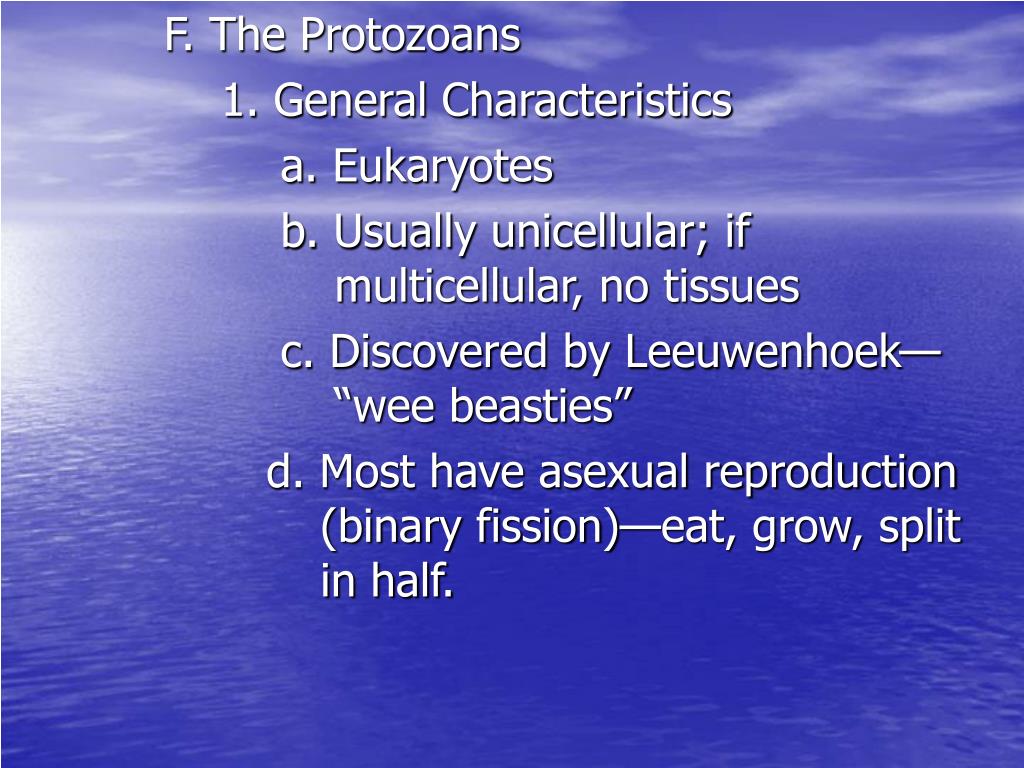 F. The Protozoans

1. General Characteristics

a. Eukaryotes

b. Usually unicellular; if multicellular, no tissues

c. Discovered by Leeuwenhoek—“wee beasties”

d. Most have asexual reproduction (binary fission)—eat, grow, split in half.